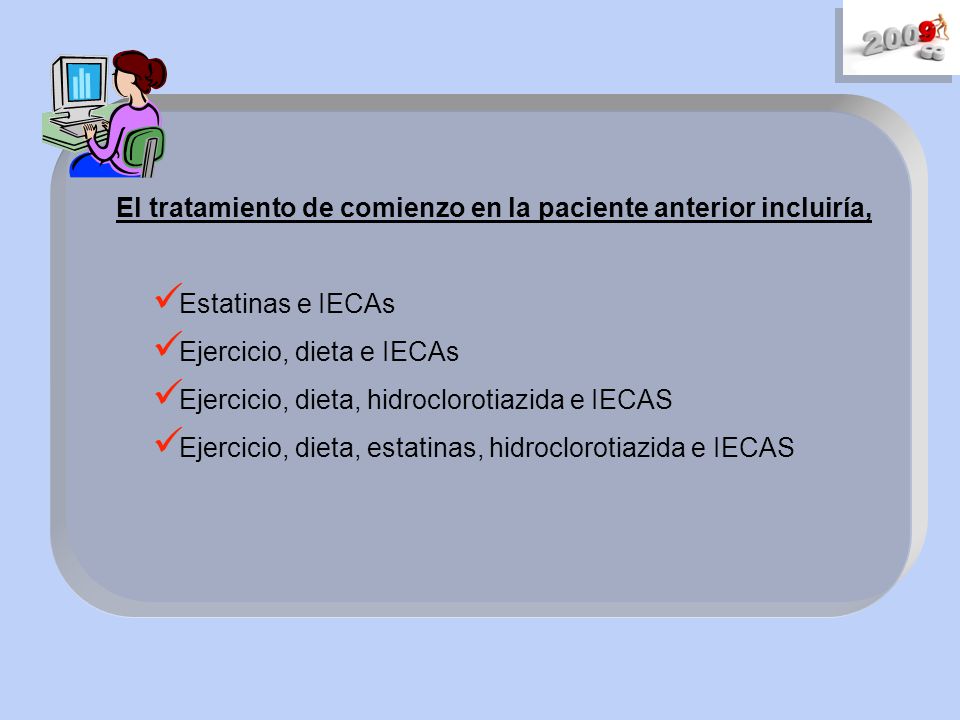 2009

El tratamiento de comienzo en la paciente anterior incluiría,

✓Estatinas e IECAs

✓Ejercicio, dieta e IECAs

✓Ejercicio, dieta, hidroclorotiazida e IECAS

✓Ejercicio, dieta, estatinas, hidroclorotiazida e IECAS